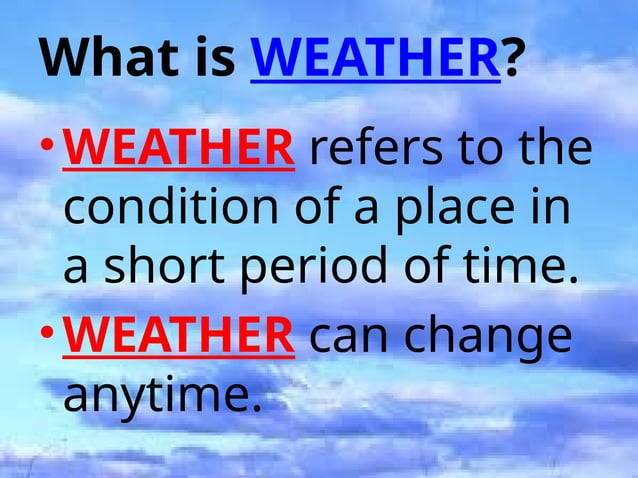 What is WEATHER?

• WEATHER refers to the condition of a place in a short period of time.

• WEATHER can change anytime.